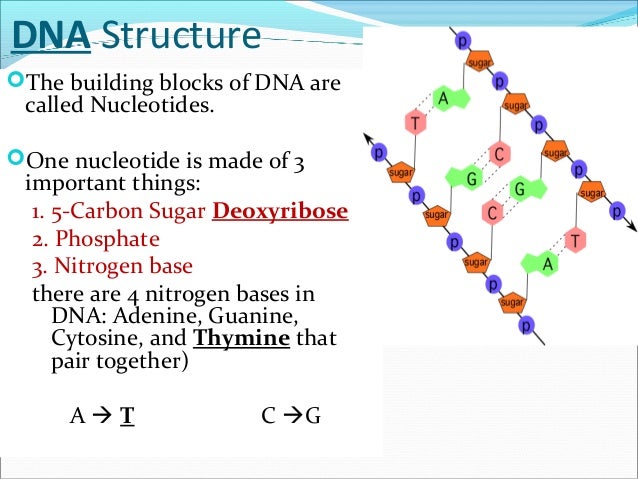 DNA Structure

The building blocks of DNA are called Nucleotides.

One nucleotide is made of 3 important things:
1. 5-Carbon Sugar Deoxyribose
2. Phosphate
3. Nitrogen base
there are 4 nitrogen bases in DNA: Adenine, Guanine, Cytosine, and Thymine that pair together)

A → T C → G

p
sugar
p
sugar
p
sugar
p
sugar
p
A
T
C
G
G
C
T
A
p
sugar
p
sugar
p
sugar
p
sugar
p